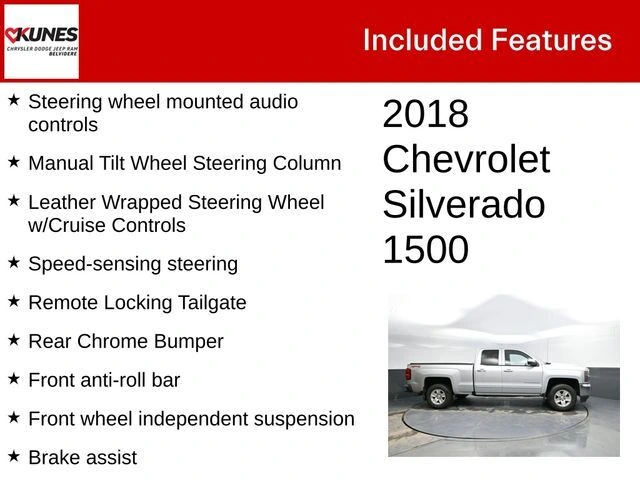 KUNES
CHRYSLER DODGE JEEP RAM
BELVIDERE

Included Features

★ Steering wheel mounted audio controls

★ Manual Tilt Wheel Steering Column

★ Leather Wrapped Steering Wheel w/Cruise Controls

★ Speed-sensing steering

★ Remote Locking Tailgate

★ Rear Chrome Bumper

★ Front anti-roll bar

★ Front wheel independent suspension

★ Brake assist

2018 Chevrolet Silverado 1500